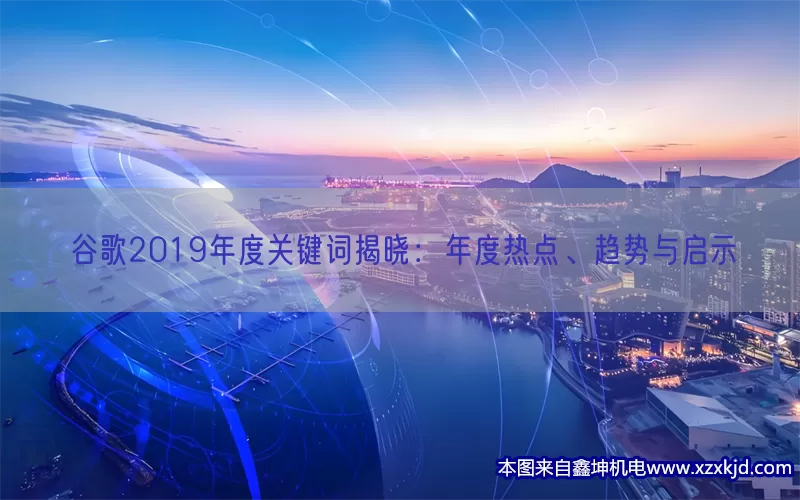 谷歌2019年度关键词揭晓：年度热点、趋势与启示

本图来自鑫坤机电www.xzxkjd.com